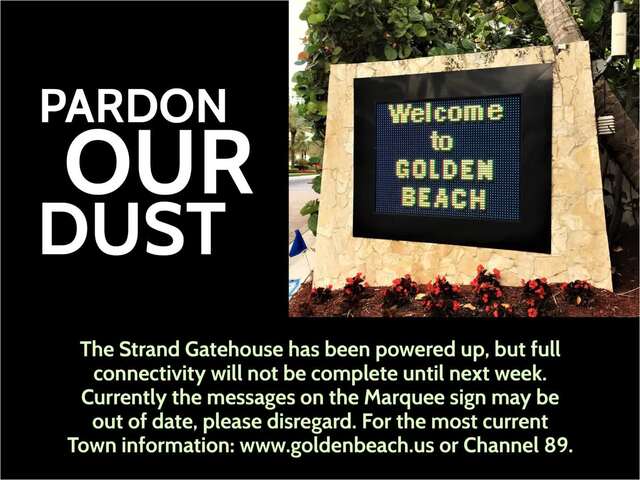 PARDON
OUR
DUST

Welcome
to
GOLDEN
BEACH

The Strand Gatehouse has been powered up, but full connectivity will not be complete until next week. Currently the messages on the Marquee sign may be out of date, please disregard. For the most current Town information: www.goldenbeach.us or Channel 89.